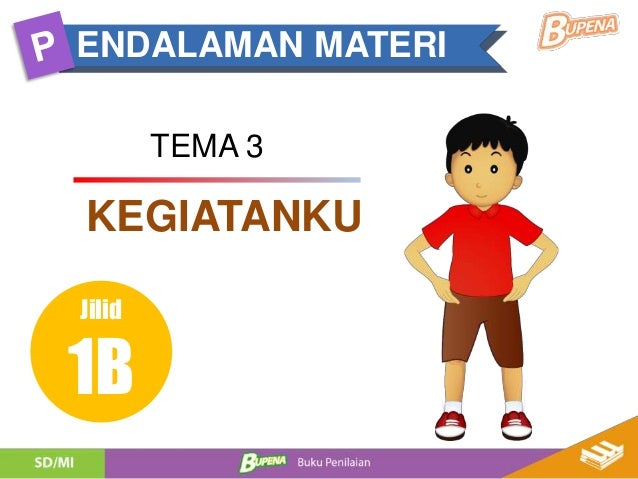 PENDALAMAN MATERI

BUPENA

TEMA 3

KEGIATANKU

Jilid
1B

SD/MI

BUPENA Buku Penilaian